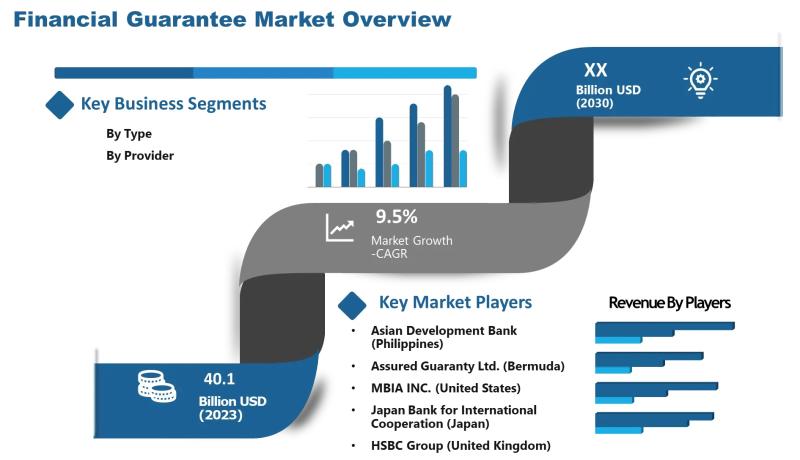 Financial Guarantee Market Overview

Key Business Segments

By Type

By Provider

XX
Billion USD
(2030)

9.5%
Market Growth
-CAGR

Key Market Players

- Asian Development Bank (Philippines)
- Assured Guaranty Ltd. (Bermuda)
- MBIA INC. (United States)
- Japan Bank for International Cooperation (Japan)
- HSBC Group (United Kingdom)

Revenue By Players

40.1
Billion USD
(2023)